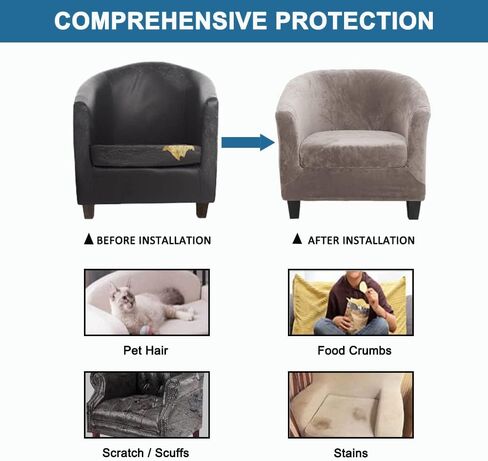 COMPREHENSIVE PROTECTION

▲ BEFORE INSTALLATION

▲ AFTER INSTALLATION

Pet Hair

Food Crumbs

Scratch / Scuffs

Stains